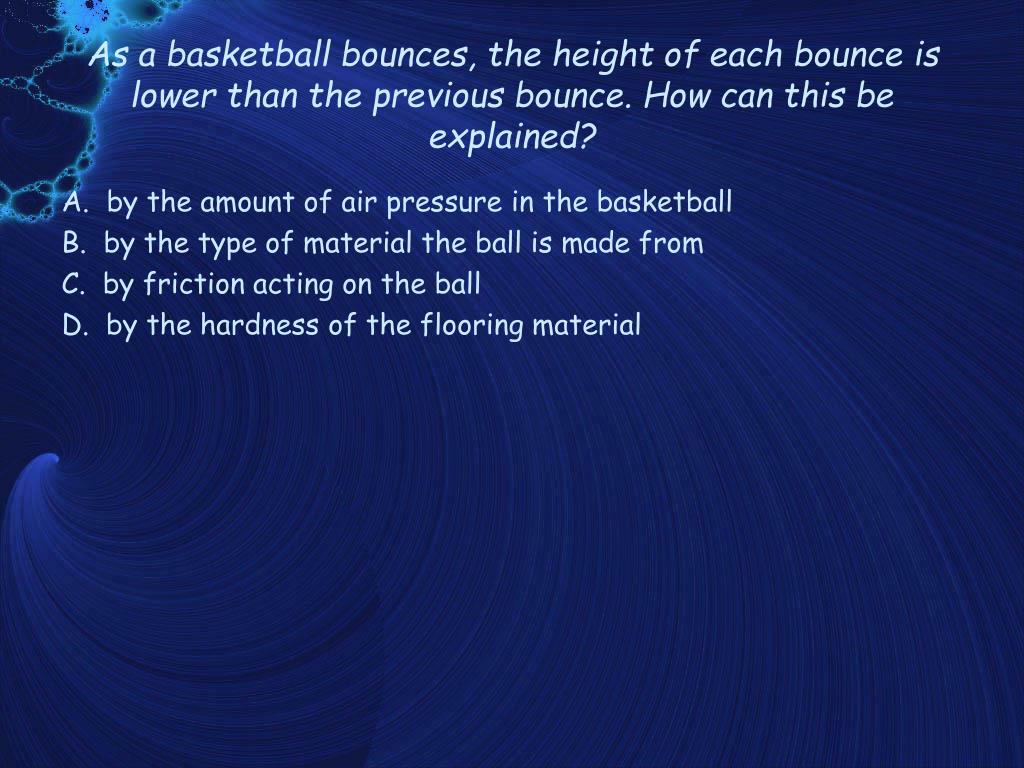 As a basketball bounces, the height of each bounce is lower than the previous bounce. How can this be explained?

A. by the amount of air pressure in the basketball
B. by the type of material the ball is made from
C. by friction acting on the ball
D. by the hardness of the flooring material